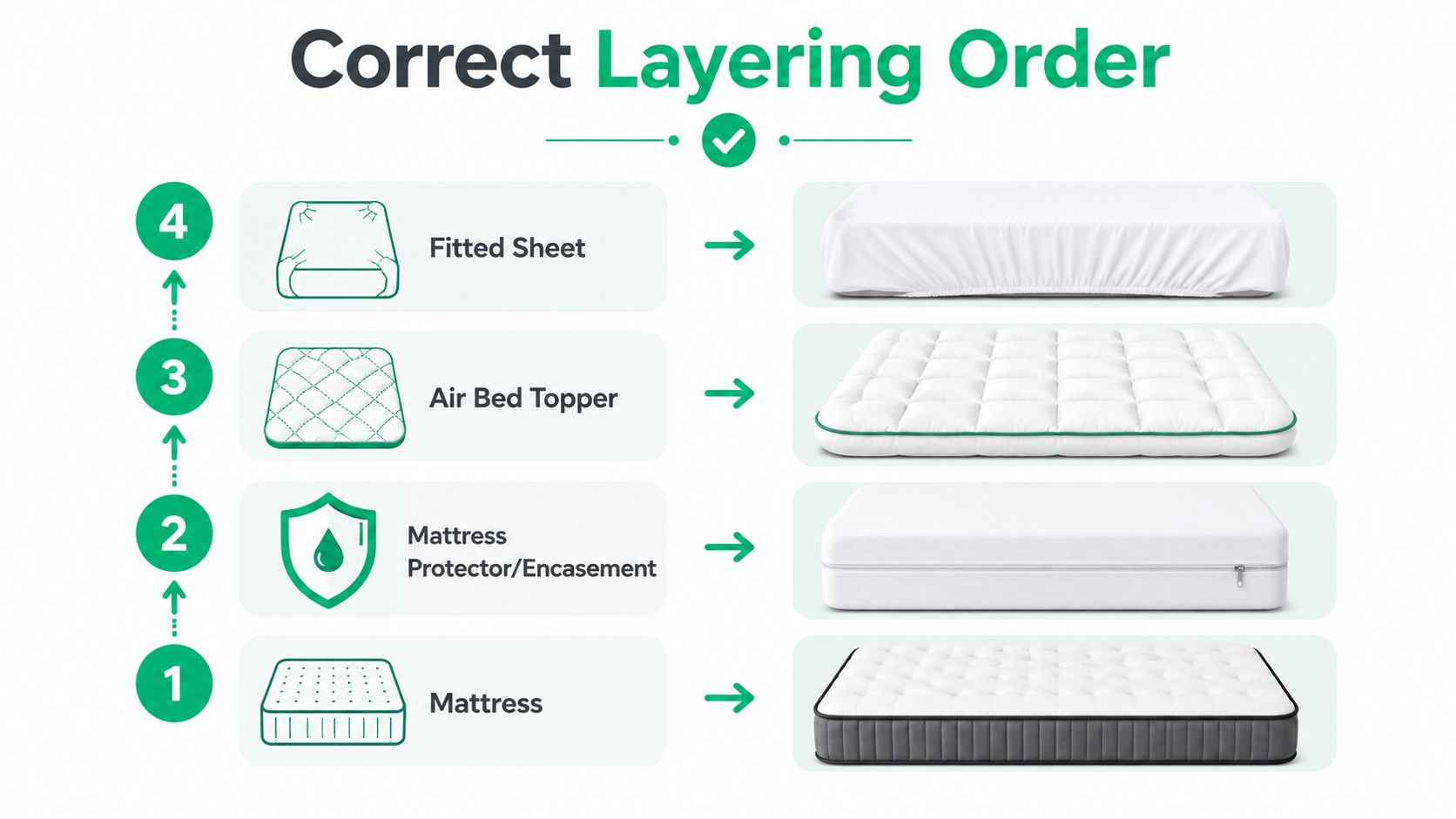 Correct Layering Order

4

Fitted Sheet

3

Air Bed Topper

2

Mattress Protector/Encasement

1

Mattress